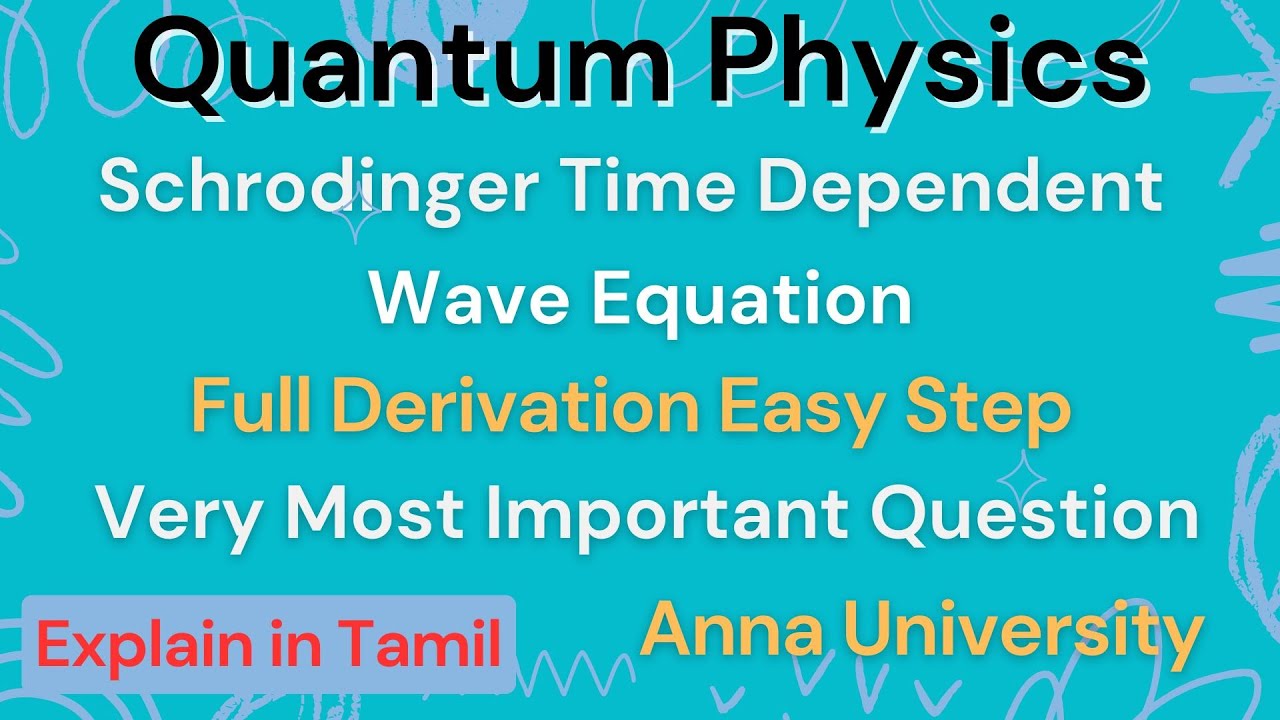 Quantum Physics
Schrodinger Time Dependent Wave Equation
Full Derivation Easy Step
Very Most Important Question
Explain in Tamil
Anna University